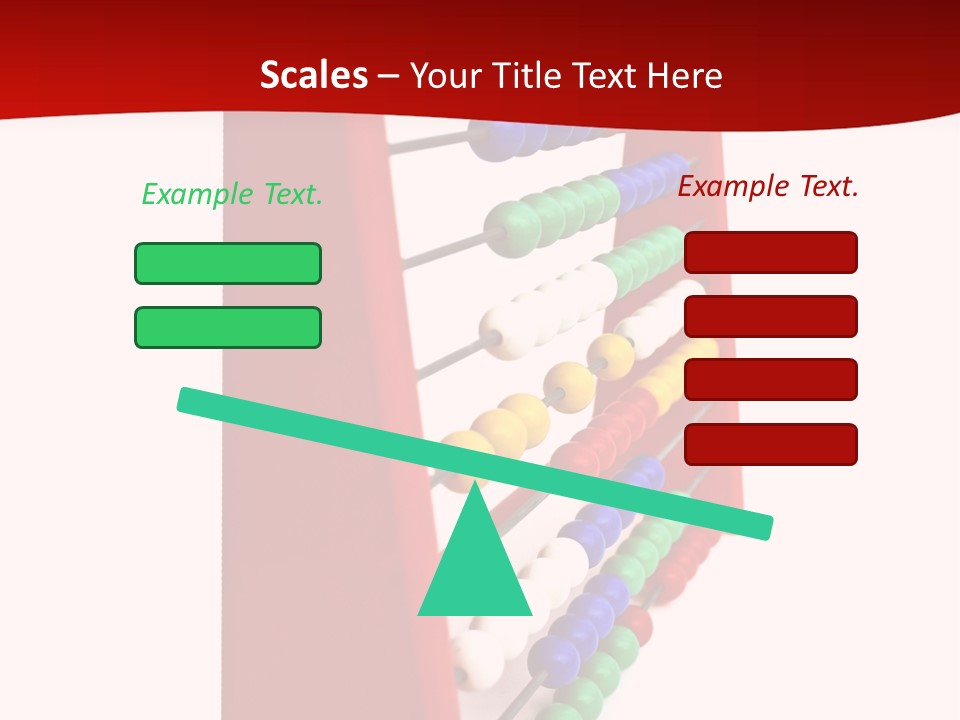 Scales – Your Title Text Here

Example Text.

Example Text.